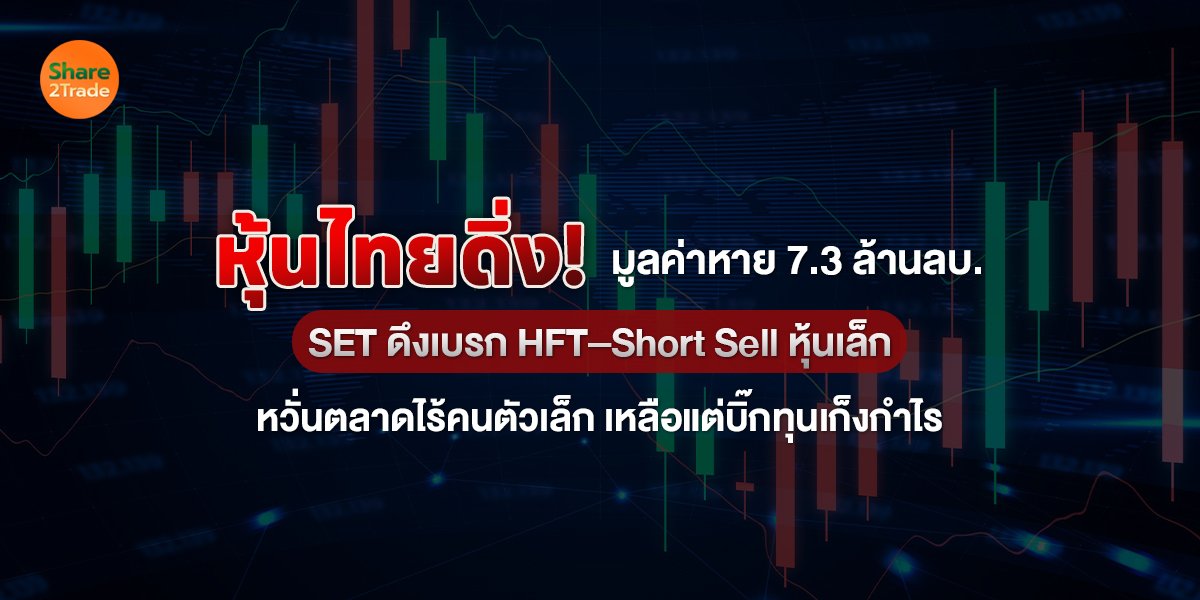 Share 2Trade

หุ้นไทยดิ่ง! มูลค่าหาย 7.3 ล้านลบ.

SET ดึงเบรก HFT–Short Sell หุ้นเล็ก

หวั่นตลาดไร้คนตัวเล็ก เหลือแต่บิ๊กทุนเก็งกำไร